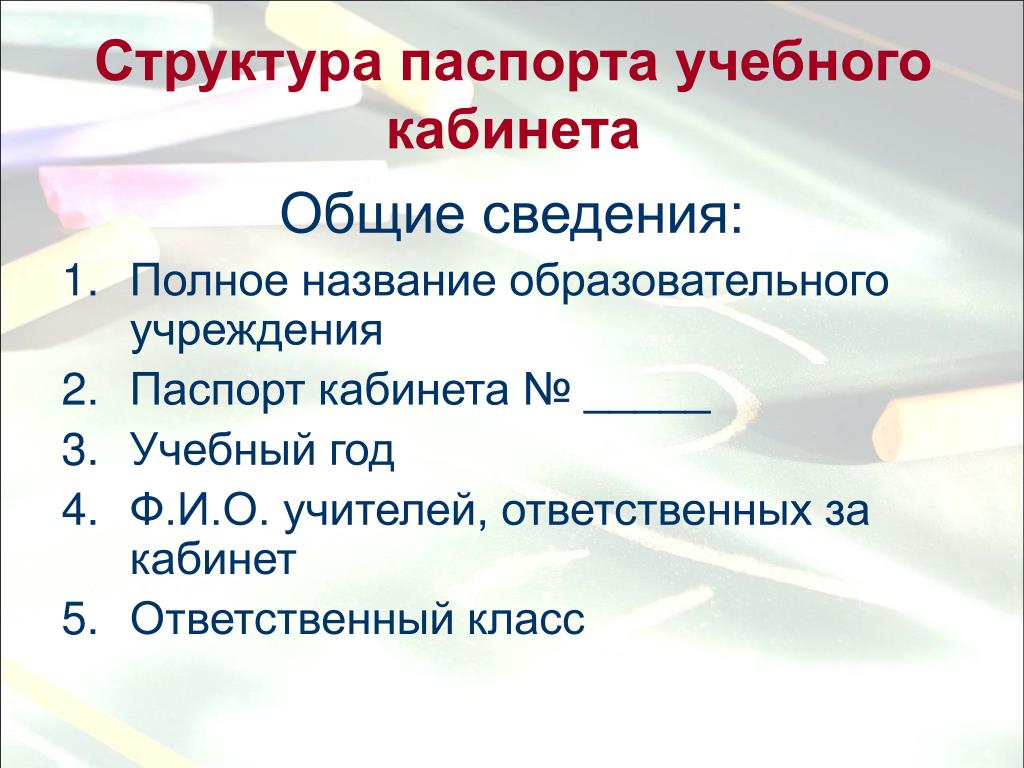 Структура паспорта учебного кабинета

Общие сведения:

1. Полное название образовательного учреждения
2. Паспорт кабинета № _____
3. Учебный год
4. Ф.И.О. учителей, ответственных за кабинет
5. Ответственный класс